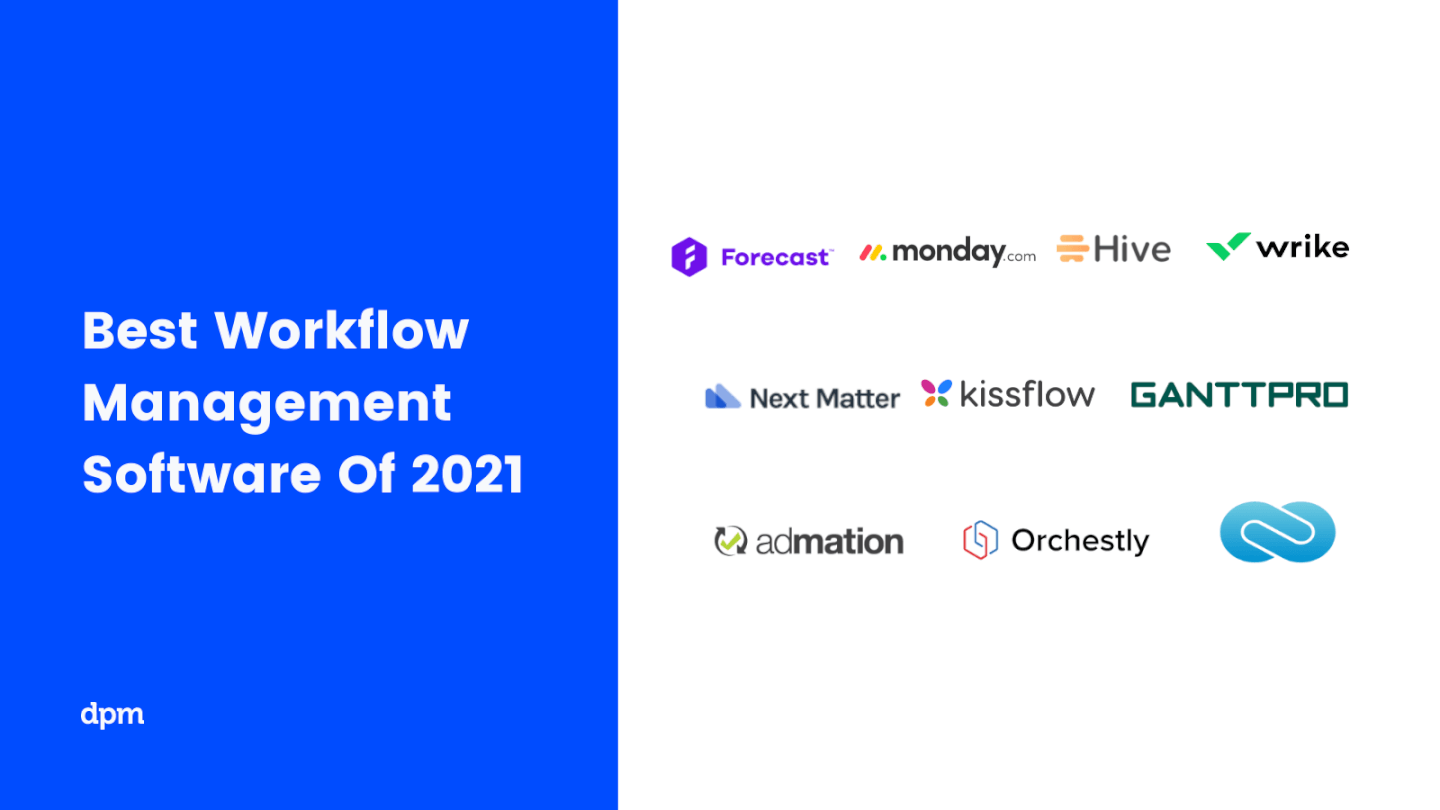 Best Workflow Management Software Of 2021

dpm

Forecast™ monday.com Hive wrike

Next Matter kissflow GANTTPRO

admation Orchestly